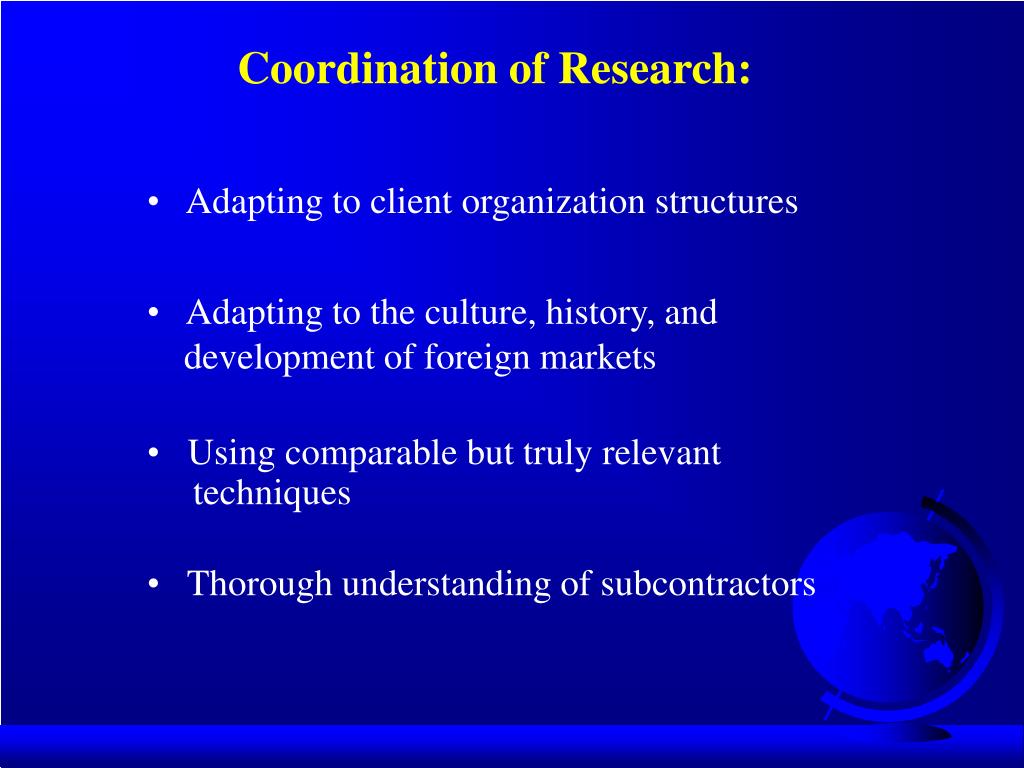 Coordination of Research:

• Adapting to client organization structures

• Adapting to the culture, history, and development of foreign markets

• Using comparable but truly relevant techniques

• Thorough understanding of subcontractors